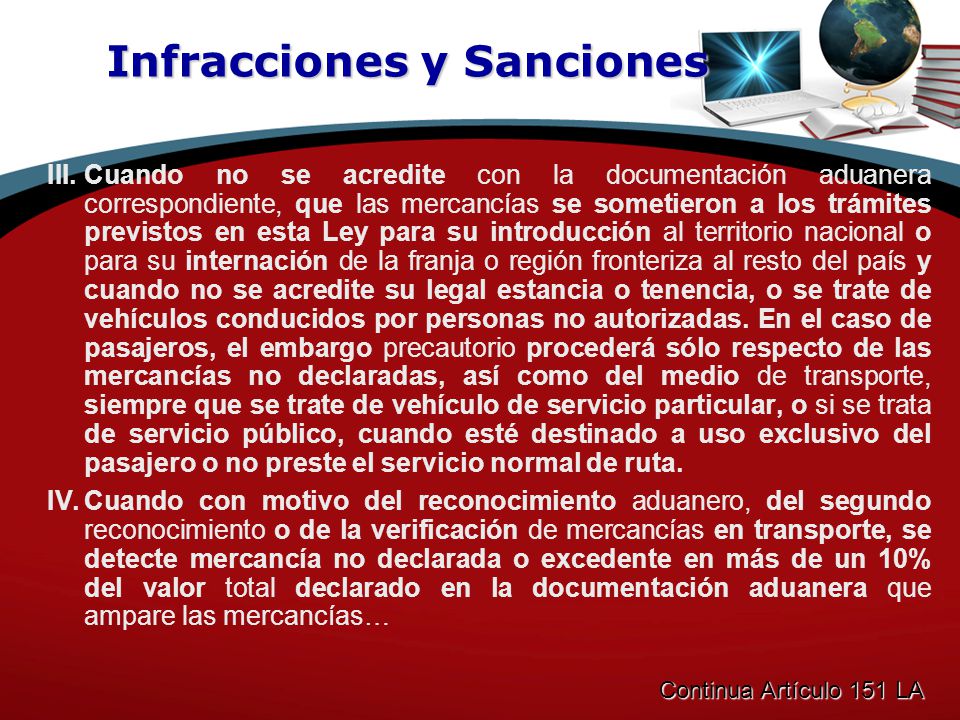 Infracciones y Sanciones

III. Cuando no se acredite con la documentación aduanera correspondiente, que las mercancías se sometieron a los trámites previstos en esta Ley para su introducción al territorio nacional o para su internación de la franja o región fronteriza al resto del país y cuando no se acredite su legal estancia o tenencia, o se trate de vehículos conducidos por personas no autorizadas. En el caso de pasajeros, el embargo precautorio procederá sólo respecto de las mercancías no declaradas, así como del medio de transporte, siempre que se trate de vehículo de servicio particular, o si se trata de servicio público, cuando esté destinado a uso exclusivo del pasajero o no preste el servicio normal de ruta.

IV. Cuando con motivo del reconocimiento aduanero, del segundo reconocimiento o de la verificación de mercancías en transporte, se detecte mercancía no declarada o excedente en más de un 10% del valor total declarado en la documentación aduanera que ampare las mercancías…

Continua Artículo 151 LA